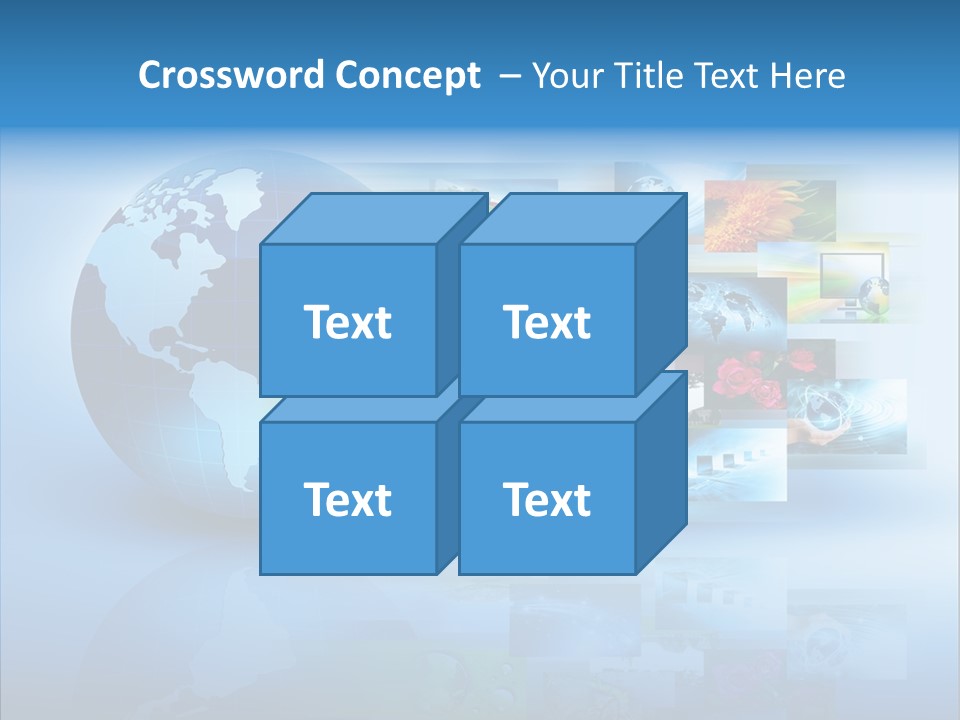 Crossword Concept – Your Title Text Here

Text

Text

Text

Text